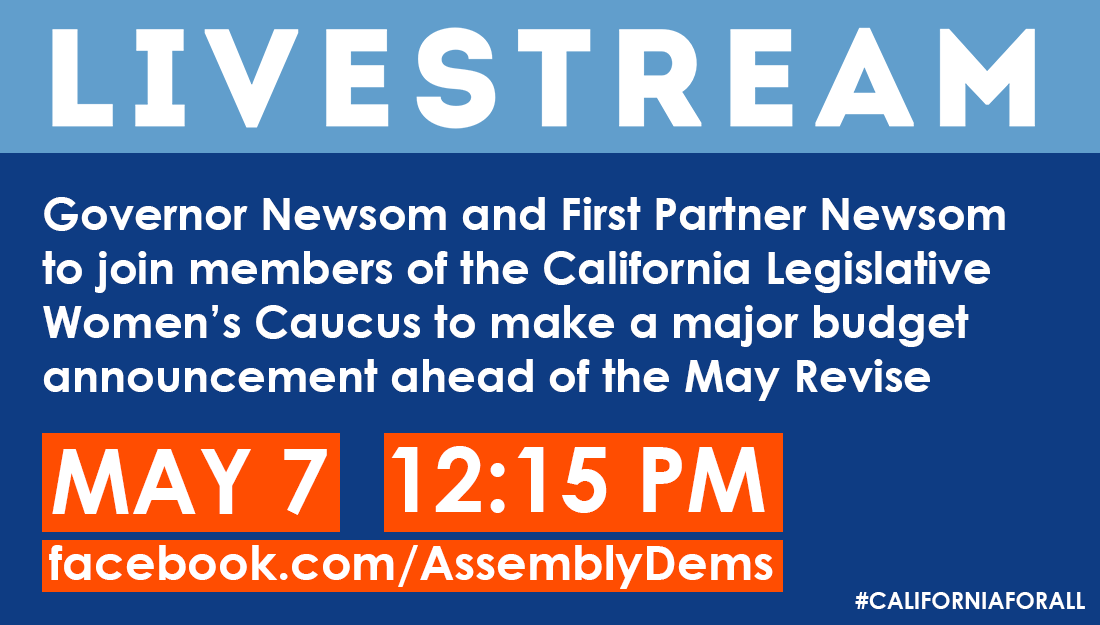 LIVESTREAM

Governor Newsom and First Partner Newsom to join members of the California Legislative Women's Caucus to make a major budget announcement ahead of the May Revise

MAY 7

12:15 PM

facebook.com/AssemblyDems

#CALIFORNIAFORALL